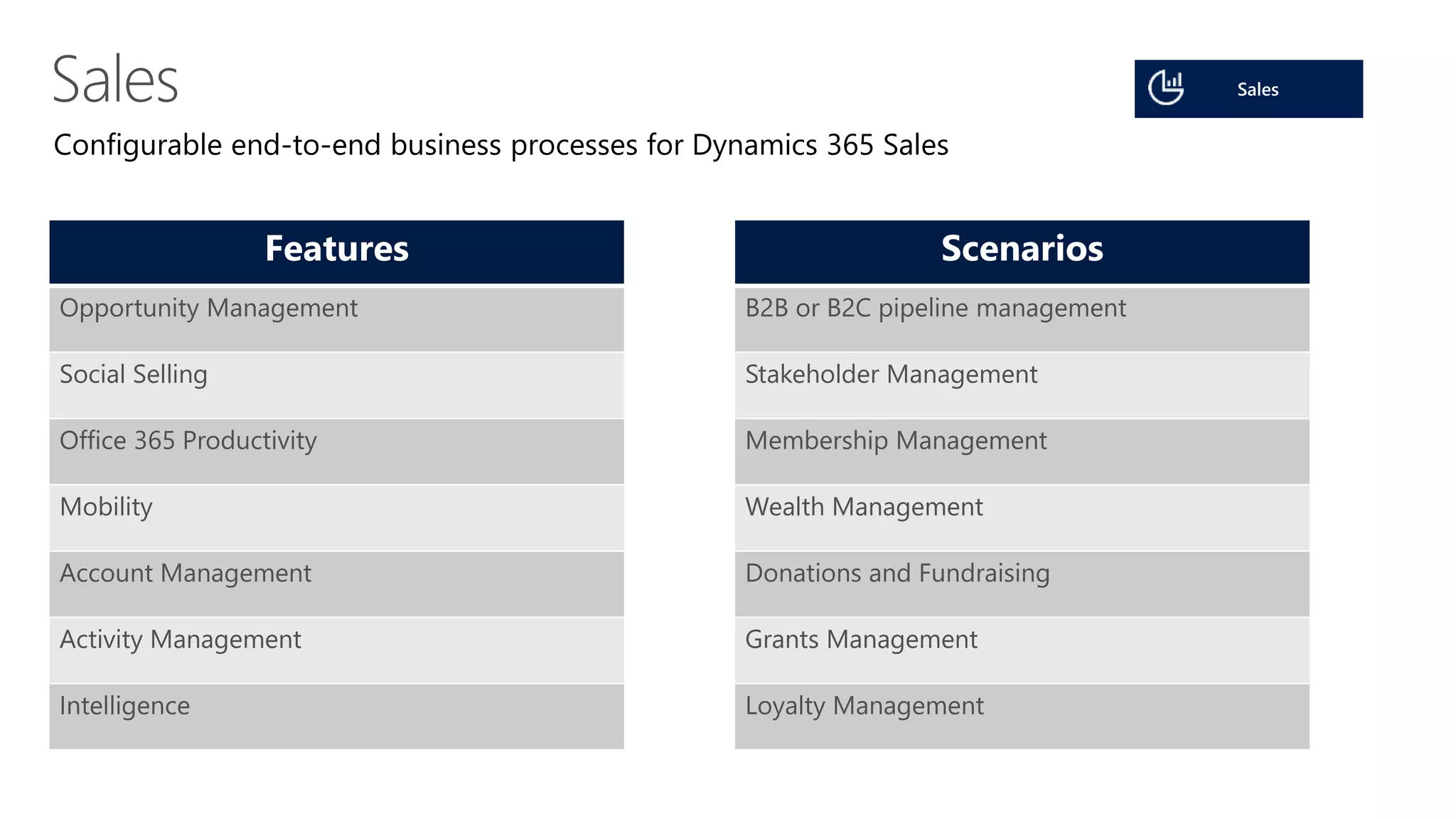 Sales

Sales

Configurable end-to-end business processes for Dynamics 365 Sales

| Features |
|---|
| Opportunity Management |
| Social Selling |
| Office 365 Productivity |
| Mobility |
| Account Management |
| Activity Management |
| Intelligence |

| Scenarios |
|---|
| B2B or B2C pipeline management |
| Stakeholder Management |
| Membership Management |
| Wealth Management |
| Donations and Fundraising |
| Grants Management |
| Loyalty Management |